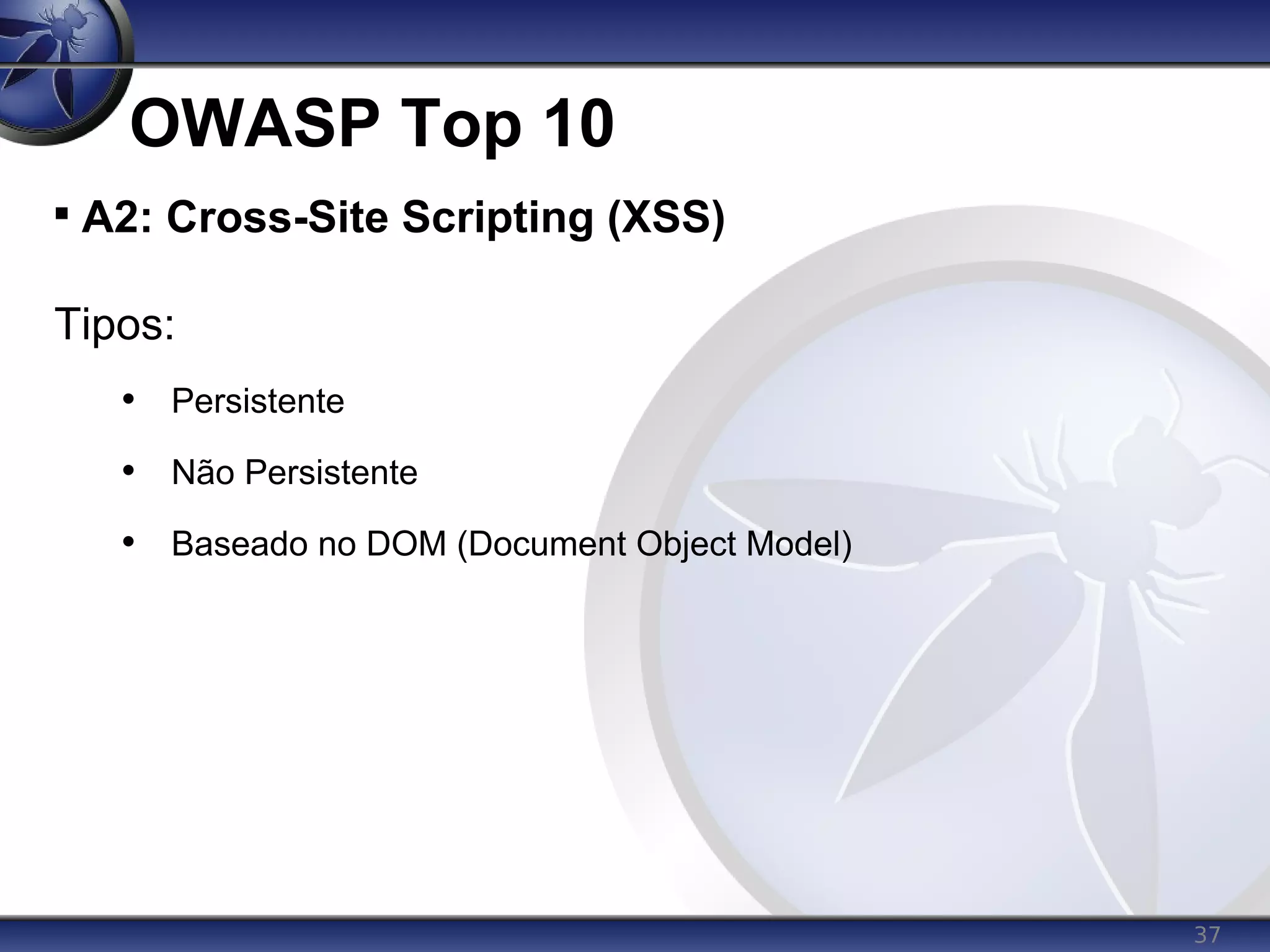 OWASP Top 10

▪ A2: Cross-Site Scripting (XSS)

Tipos:

• Persistente

• Não Persistente

• Baseado no DOM (Document Object Model)

37